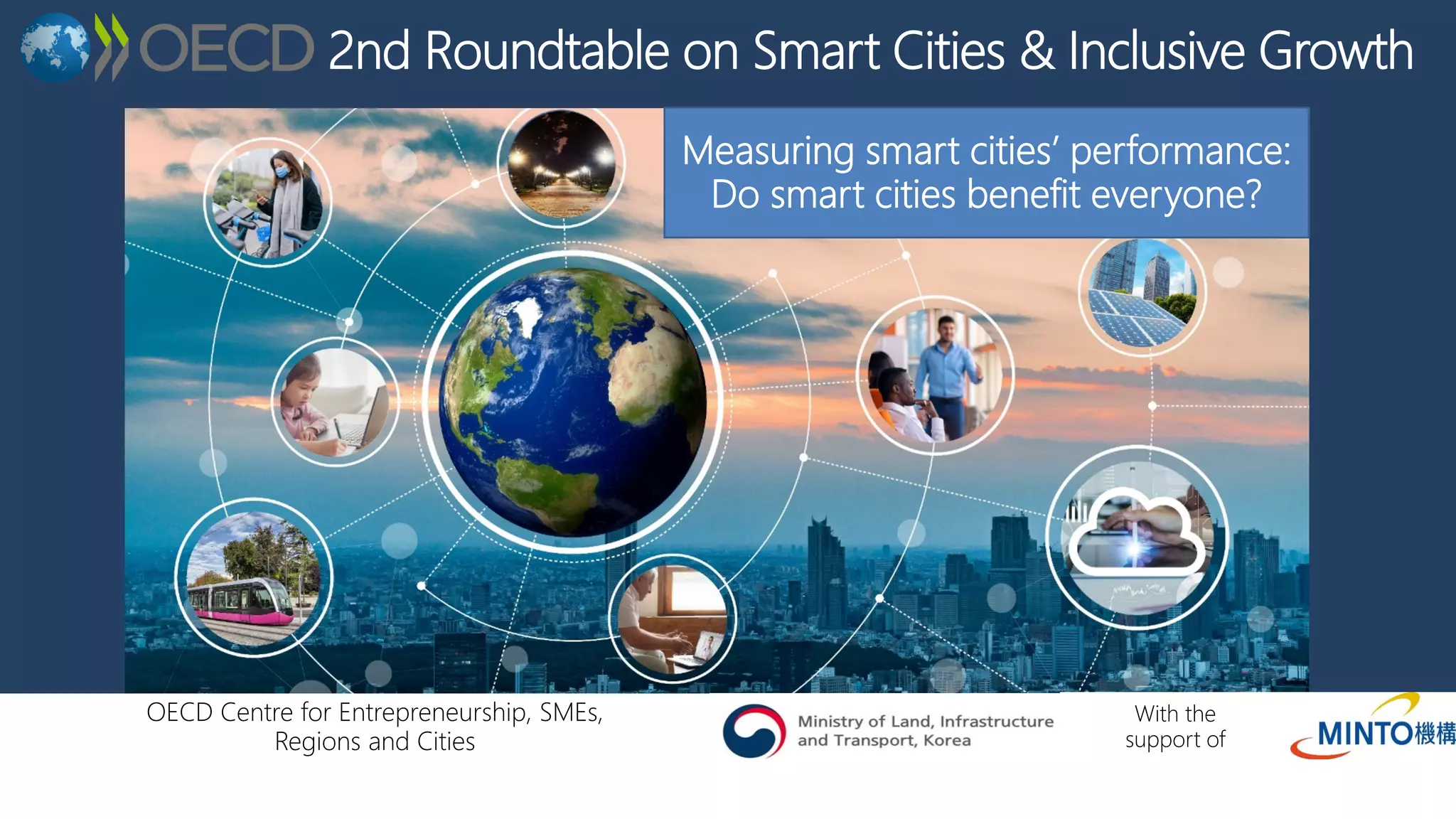 OECD 2nd Roundtable on Smart Cities & Inclusive Growth

Measuring smart cities' performance: Do smart cities benefit everyone?

OECD Centre for Entrepreneurship, SMEs, Regions and Cities

Ministry of Land, Infrastructure and Transport, Korea

With the support of

MINTO機構